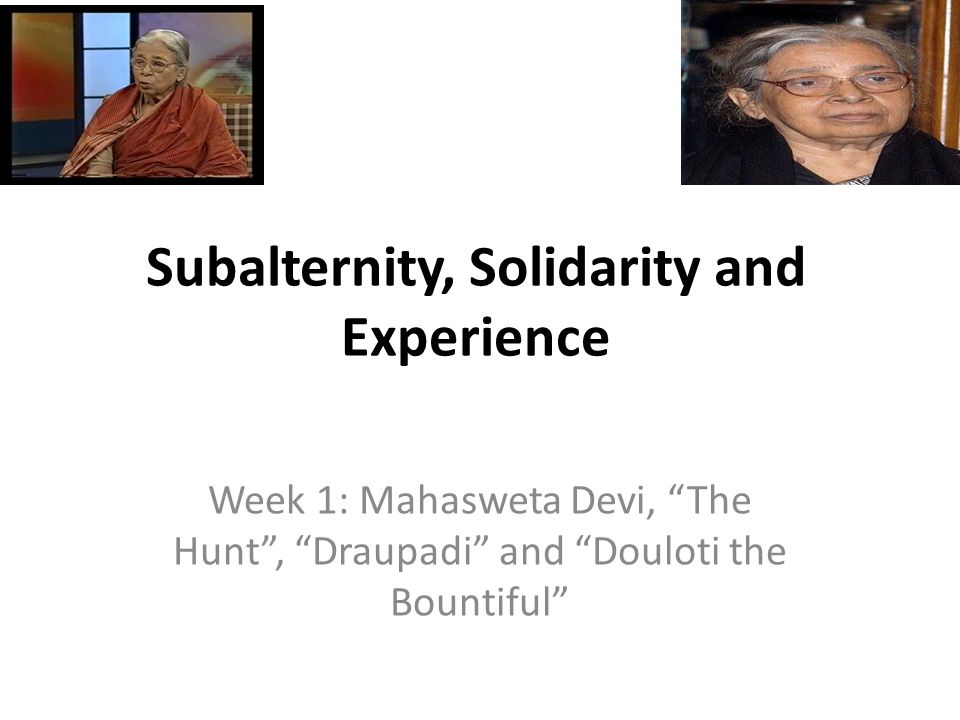 Subalternity, Solidarity and Experience

Week 1: Mahasweta Devi, “The Hunt”, “Draupadi” and “Douloti the Bountiful”